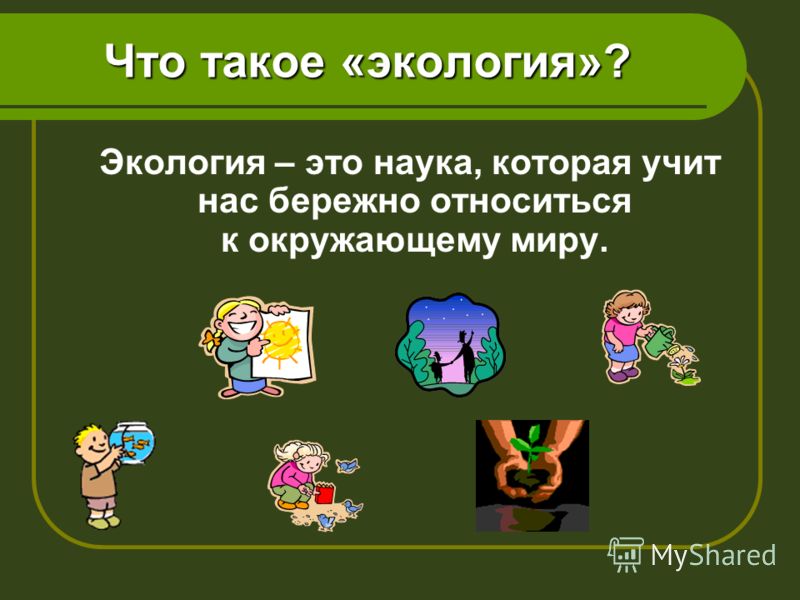 Что такое «экология»?

Экология – это наука, которая учит нас бережно относиться к окружающему миру.

MyShared